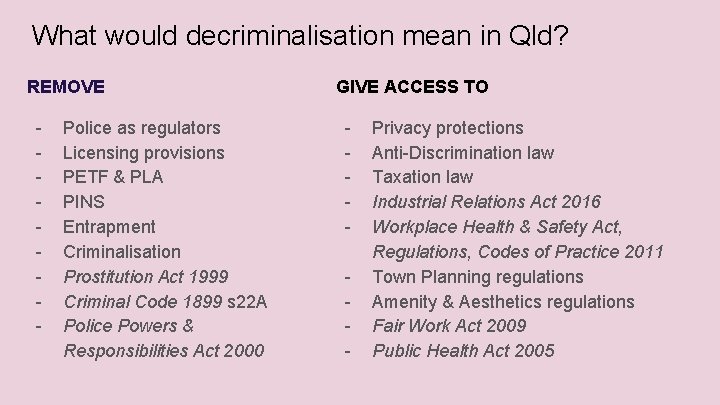 What would decriminalisation mean in Qld?

REMOVE

- Police as regulators
- Licensing provisions
- PETF & PLA
- PINS
- Entrapment
- Criminalisation
- Prostitution Act 1999
- Criminal Code 1899 s22A
- Police Powers & Responsibilities Act 2000

GIVE ACCESS TO

- Privacy protections
- Anti-Discrimination law
- Taxation law
- Industrial Relations Act 2016
- Workplace Health & Safety Act, Regulations, Codes of Practice 2011
- Town Planning regulations
- Amenity & Aesthetics regulations
- Fair Work Act 2009
- Public Health Act 2005